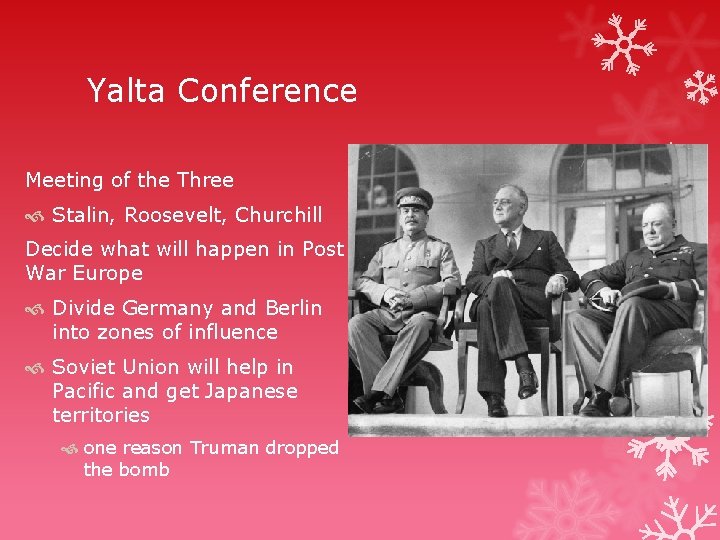 Yalta Conference

Meeting of the Three

Stalin, Roosevelt, Churchill

Decide what will happen in Post War Europe

Divide Germany and Berlin into zones of influence

Soviet Union will help in Pacific and get Japanese territories

one reason Truman dropped the bomb